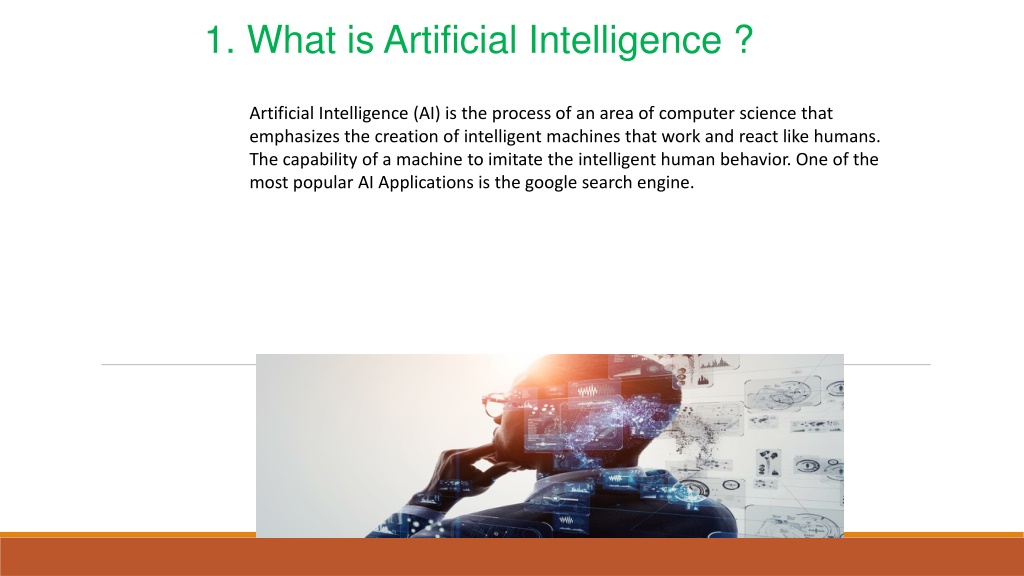 1. What is Artificial Intelligence ?

Artificial Intelligence (AI) is the process of an area of computer science that emphasizes the creation of intelligent machines that work and react like humans. The capability of a machine to imitate the intelligent human behavior. One of the most popular AI Applications is the google search engine.